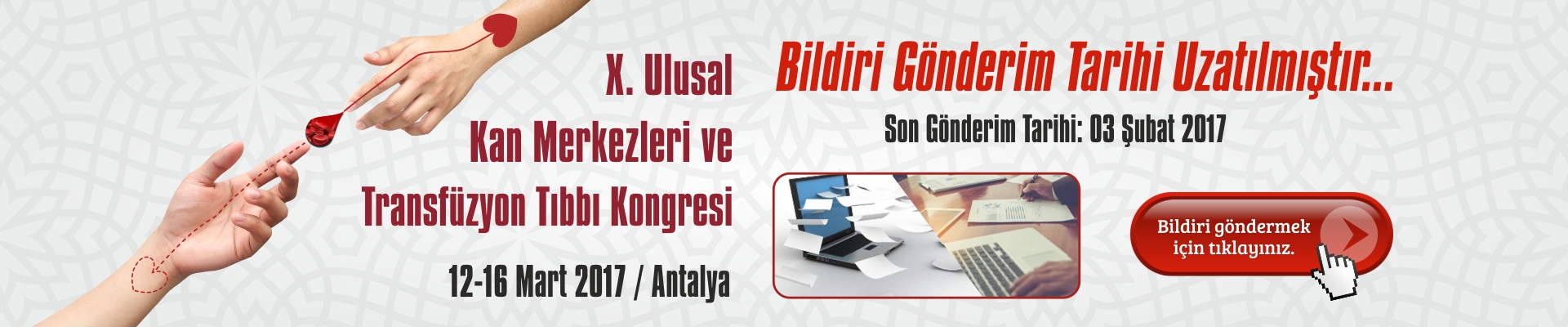 X. Ulusal
Kan Merkezleri ve
Transfüzyon Tıbbı Kongresi

12-16 Mart 2017 / Antalya

Bildiri Gönderim Tarihi Uzatılmıştır...

Son Gönderim Tarihi: 03 Şubat 2017

Bildiri göndermek için tıklayınız.